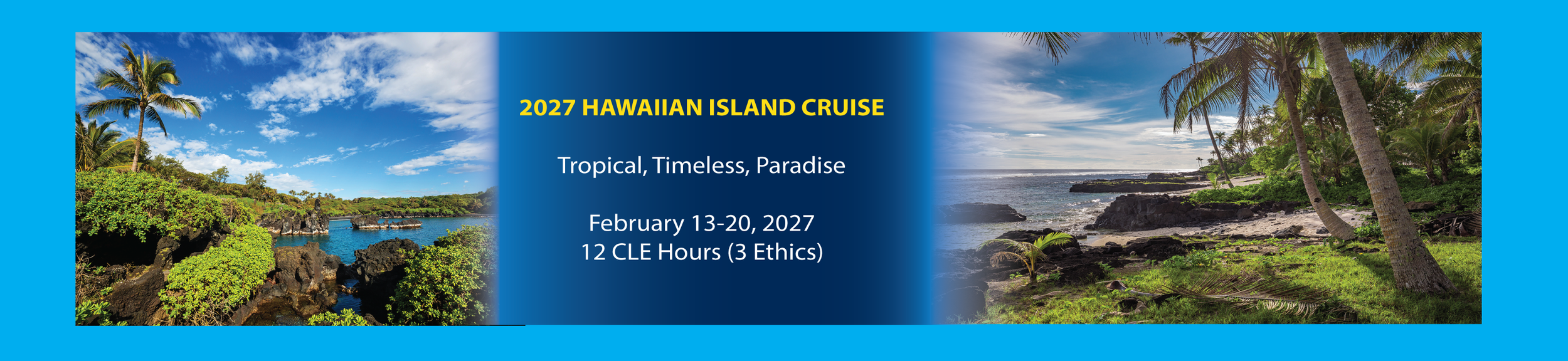 2027 HAWAIIAN ISLAND CRUISE

Tropical, Timeless, Paradise

February 13-20, 2027
12 CLE Hours (3 Ethics)